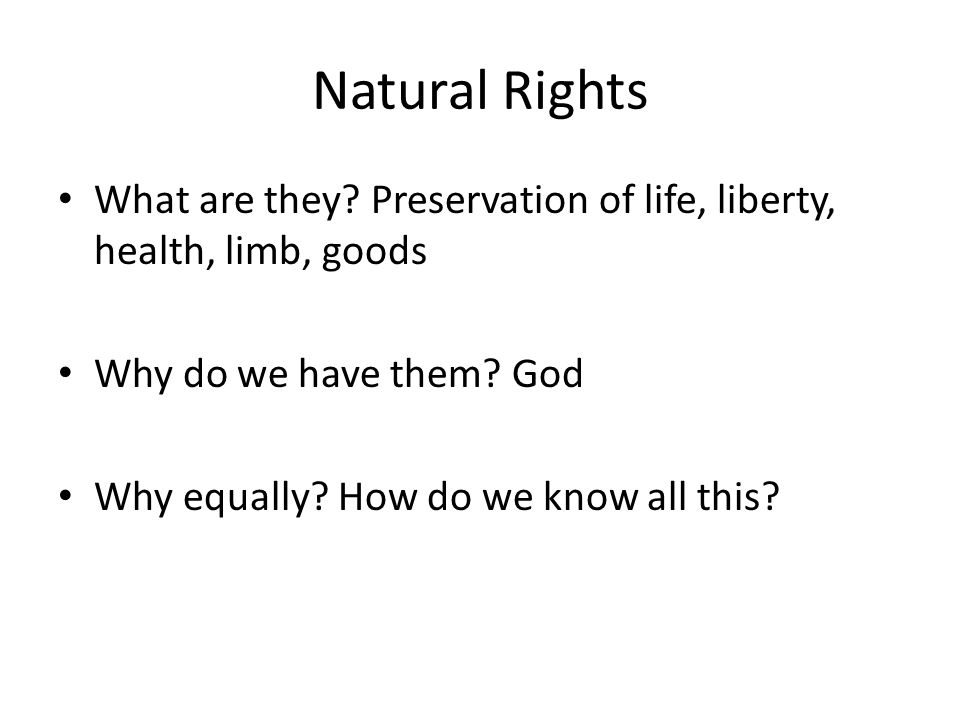 Natural Rights

• What are they? Preservation of life, liberty, health, limb, goods

• Why do we have them? God

• Why equally? How do we know all this?